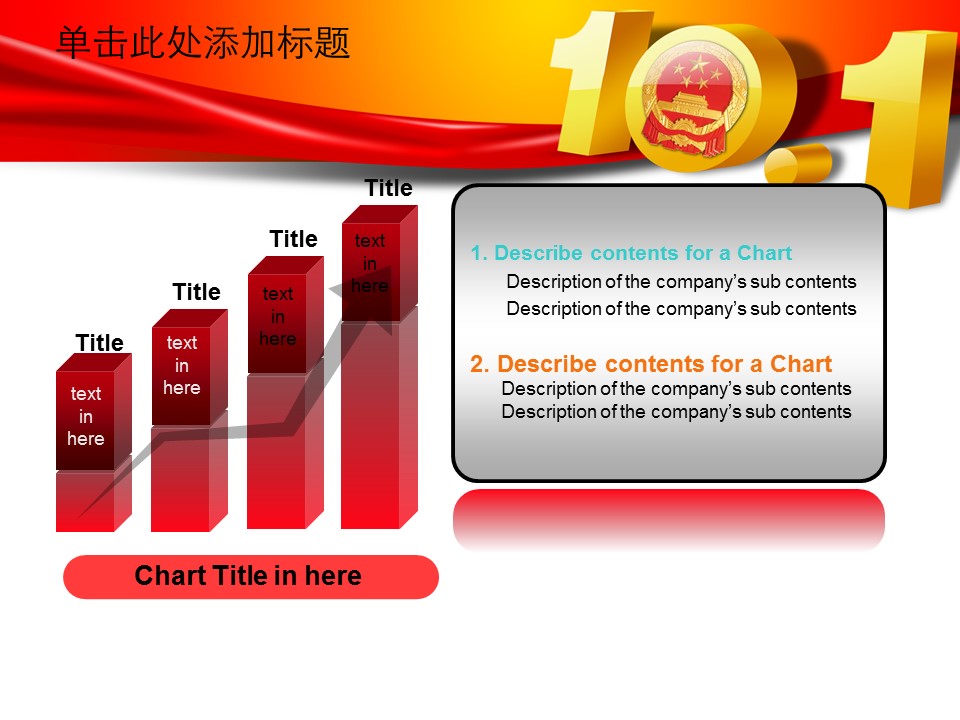 单击此处添加标题

10.1

Title

text in here

Title

text in here

Title

text in here

Title

text in here

Chart Title in here

1. Describe contents for a Chart

Description of the company's sub contents

Description of the company's sub contents

2. Describe contents for a Chart

Description of the company's sub contents

Description of the company's sub contents